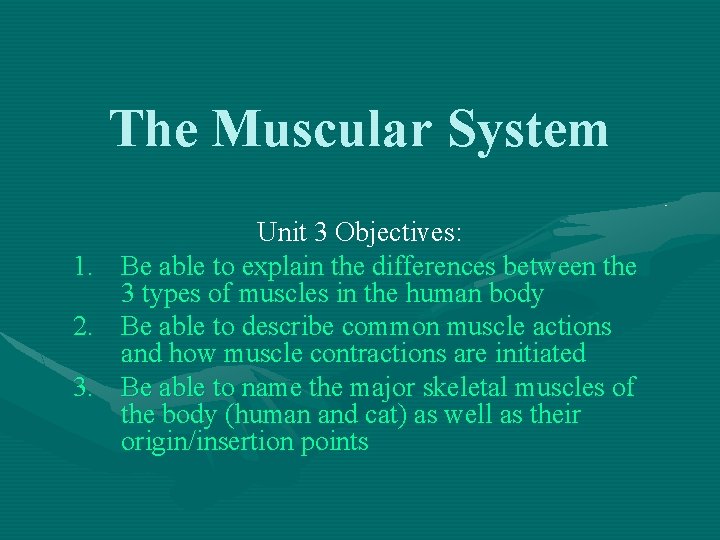 The Muscular System

Unit 3 Objectives:

1. Be able to explain the differences between the 3 types of muscles in the human body
2. Be able to describe common muscle actions and how muscle contractions are initiated
3. Be able to name the major skeletal muscles of the body (human and cat) as well as their origin/insertion points